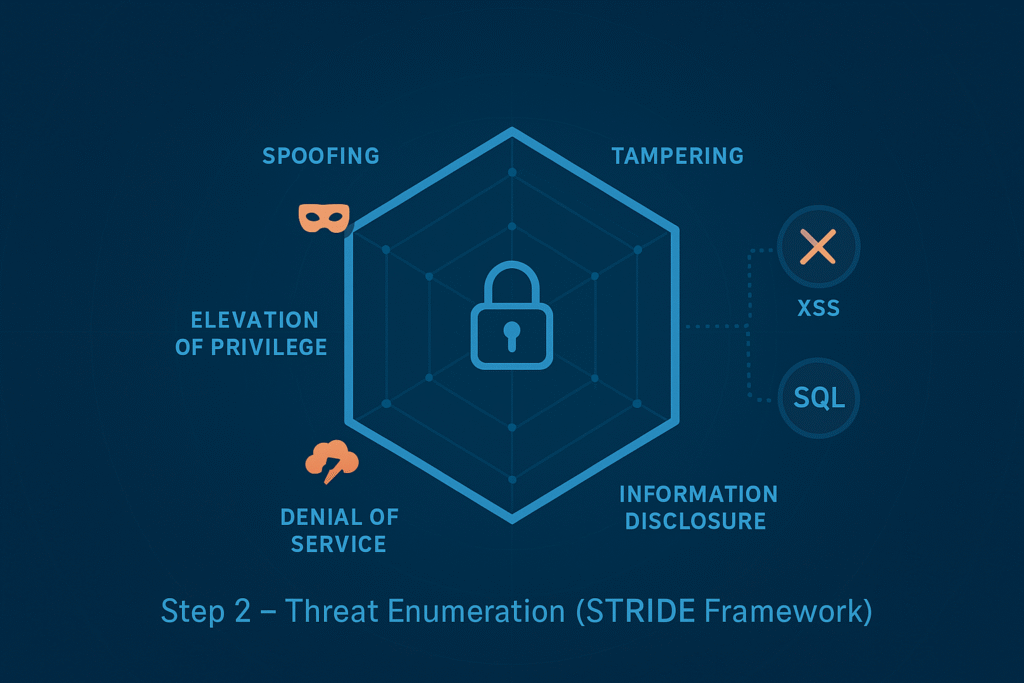 SPOOFING

TAMPERING

ELEVATION OF PRIVILEGE

XSS

SQL

DENIAL OF SERVICE

INFORMATION DISCLOSURE

Step 2 – Threat Enumeration (STRIDE Framework)